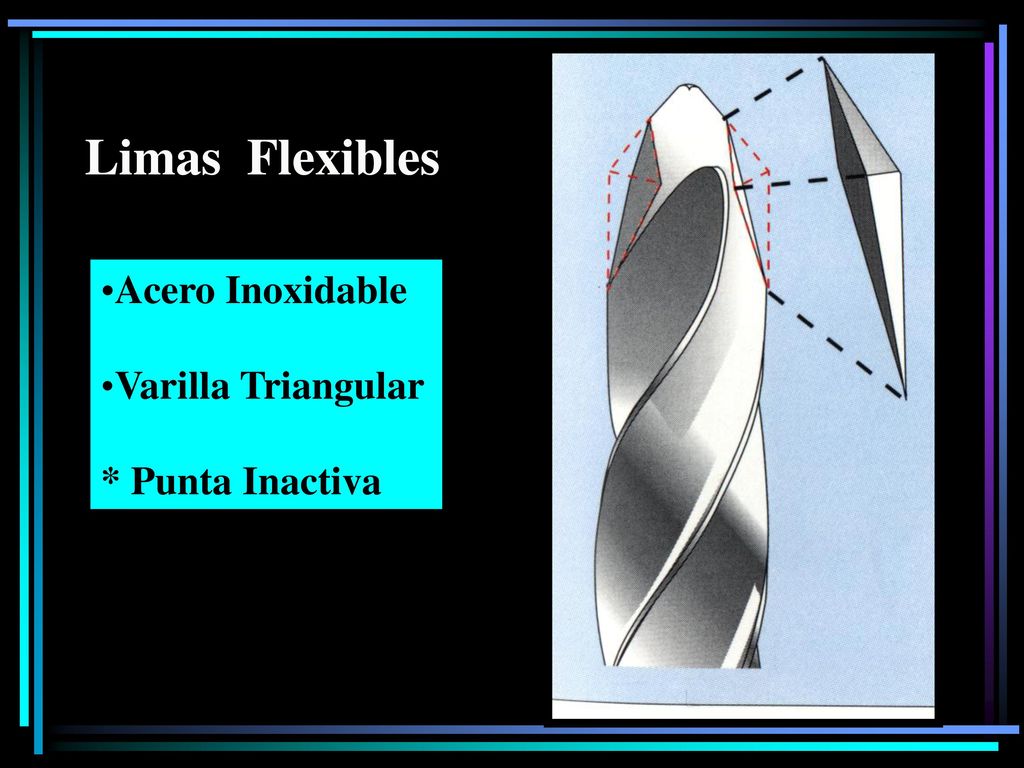 Limas  Flexibles

•Acero Inoxidable

•Varilla Triangular

* Punta Inactiva